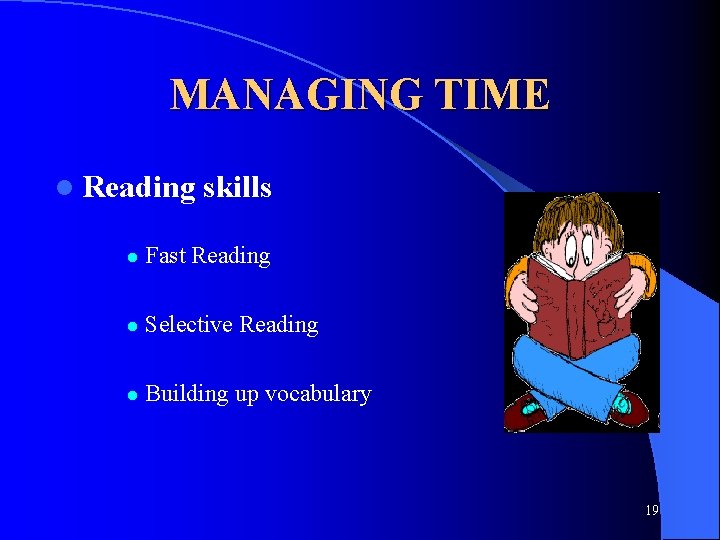 MANAGING TIME

Reading skills

Fast Reading

Selective Reading

Building up vocabulary

19